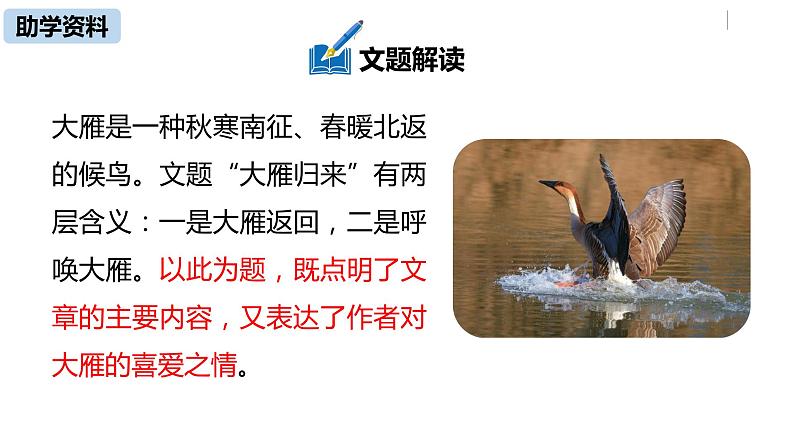 助学资料

文题解读

大雁是一种秋寒南征、春暖北返的候鸟。文题“大雁归来”有两层含义：一是大雁返回，二是呼唤大雁。以此为题，既点明了文章的主要内容，又表达了作者对大雁的喜爱之情。